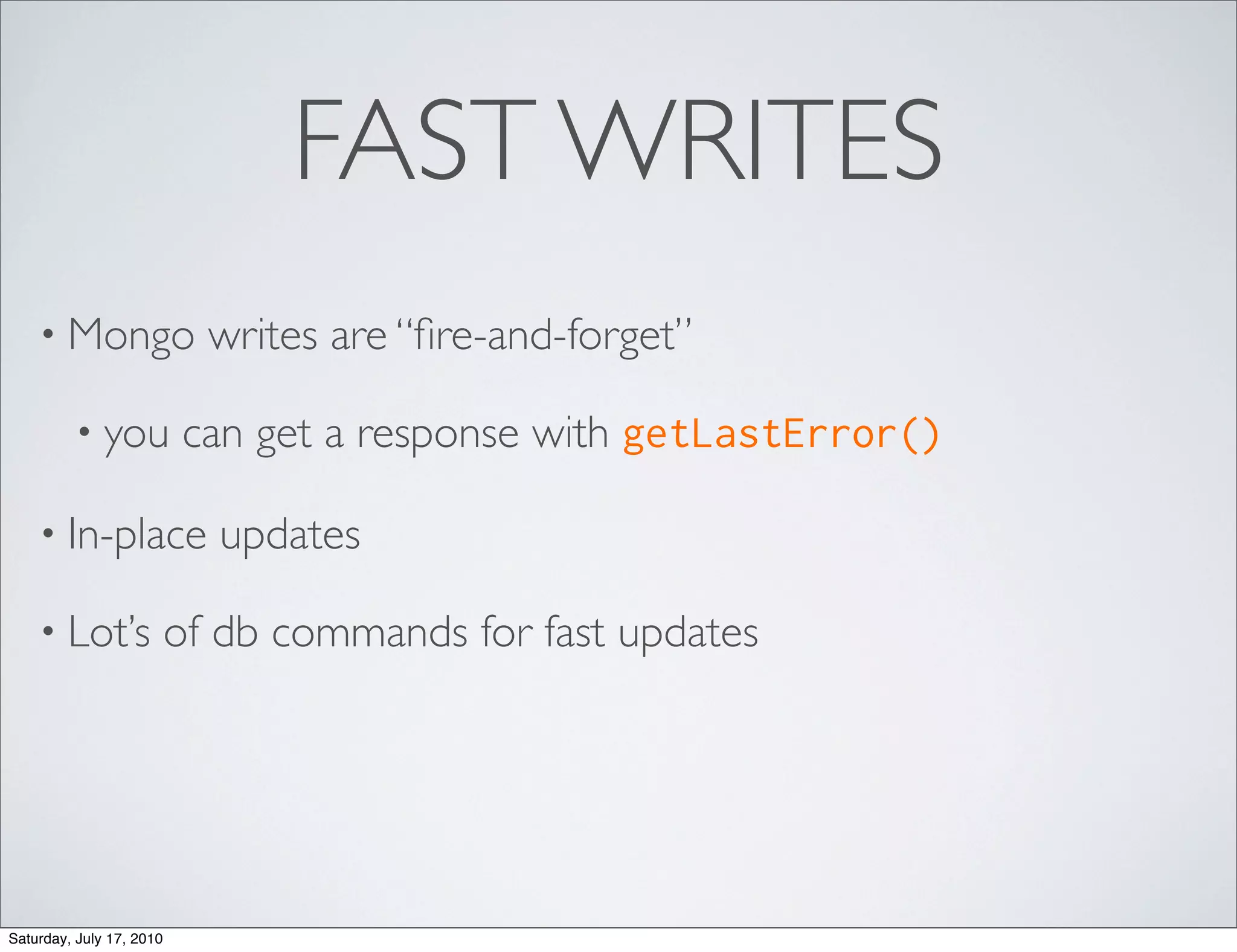 FAST WRITES

• Mongo writes are “fire-and-forget”

• you can get a response with getLastError()

• In-place updates

• Lot’s of db commands for fast updates

Saturday, July 17, 2010